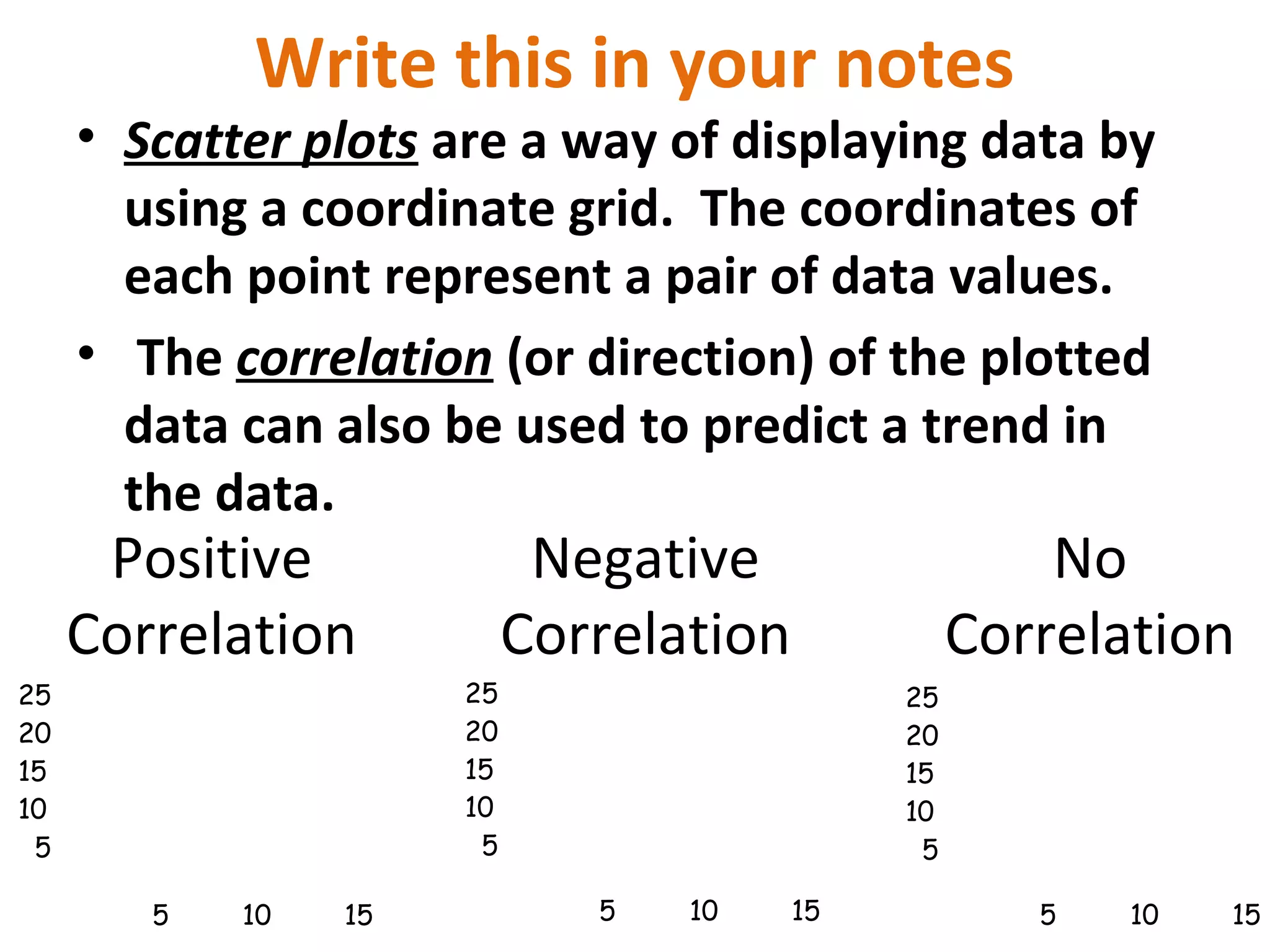 Write this in your notes

• Scatter plots are a way of displaying data by using a coordinate grid. The coordinates of each point represent a pair of data values.

• The correlation (or direction) of the plotted data can also be used to predict a trend in the data.

Positive Correlation

25
20
15
10
5

5 10 15

Negative Correlation

25
20
15
10
5

5 10 15

No Correlation

25
20
15
10
5

5 10 15